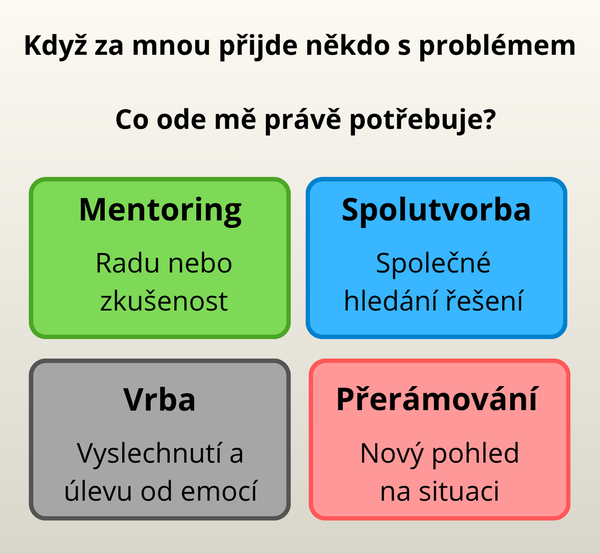 Když za mnou přijde někdo s problémem

Co ode mě právě potřebuje?

Mentoring

Radu nebo zkušenost

Spolutvorba

Společné hledání řešení

Vrba

Vyslechnutí a úlevu od emocí

Přerámování

Nový pohled na situaci